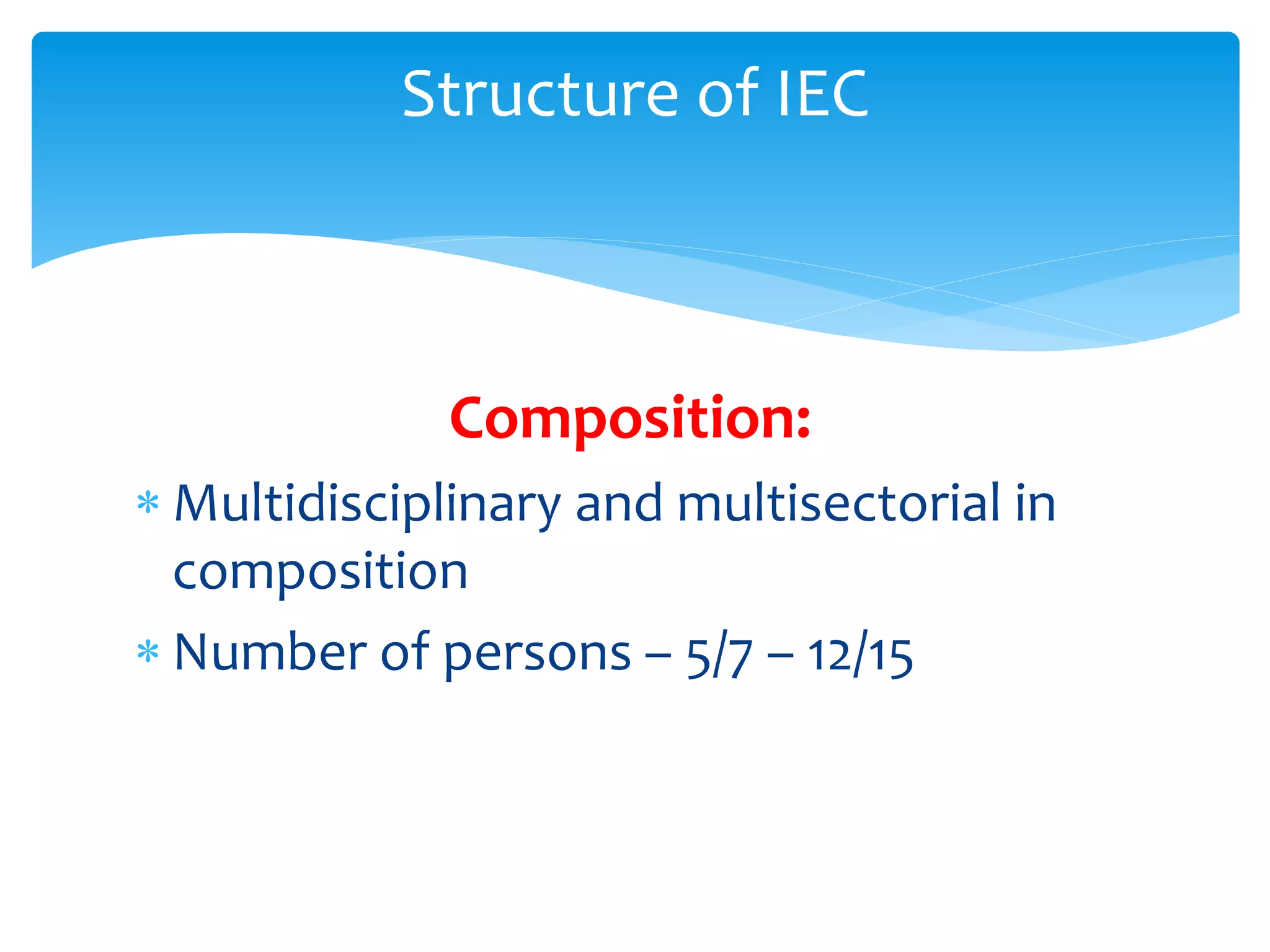 Structure of IEC

Composition:

* Multidisciplinary and multisectorial in composition
* Number of persons – 5/7 – 12/15